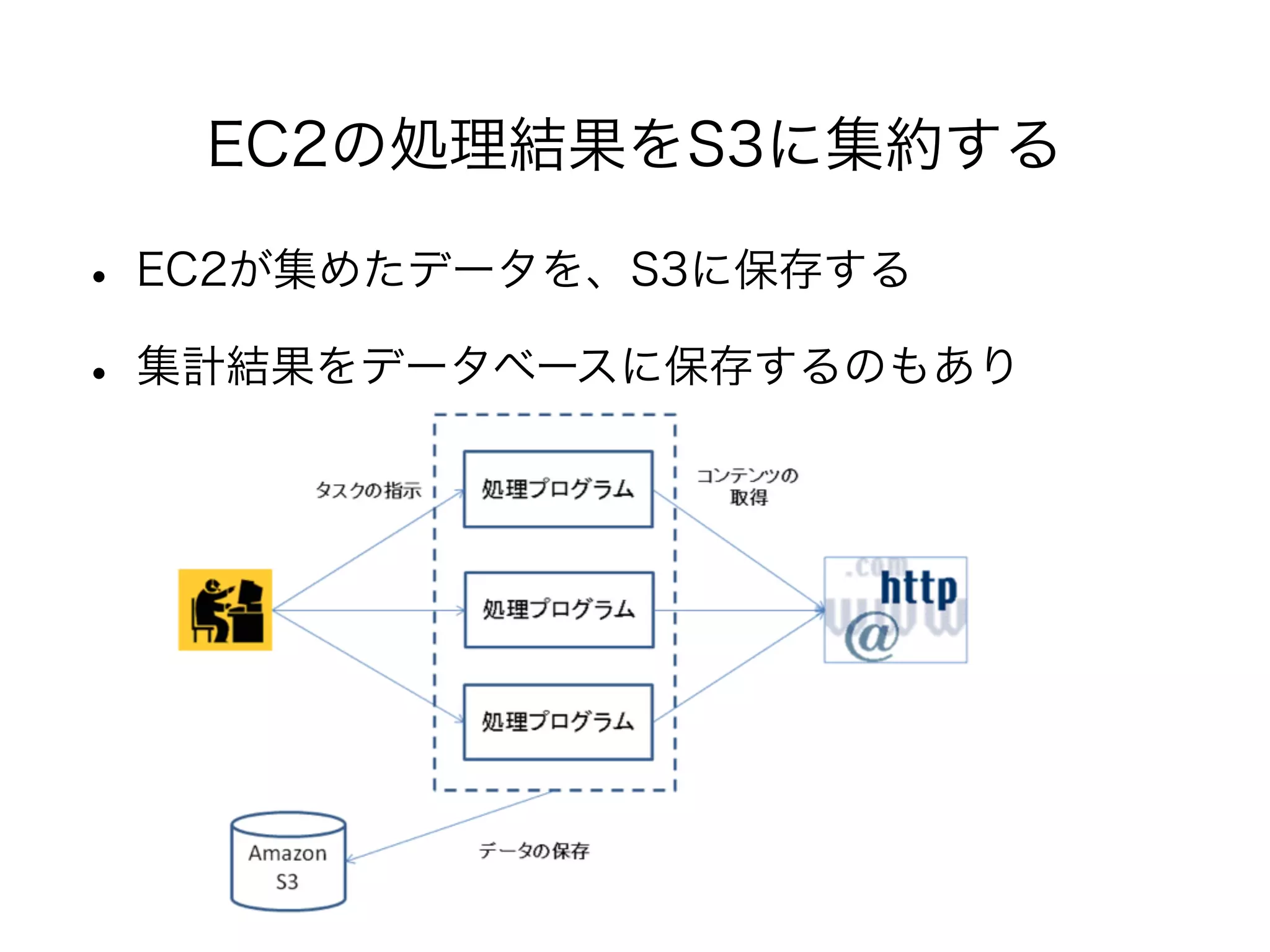 EC2の処理結果をS3に集約する

• EC2が集めたデータを、S3に保存する

• 集計結果をデータベースに保存するのもあり

タスクの指示

処理プログラム

処理プログラム

処理プログラム

コンテンツの取得

.com
http
www
@

Amazon S3

データの保存